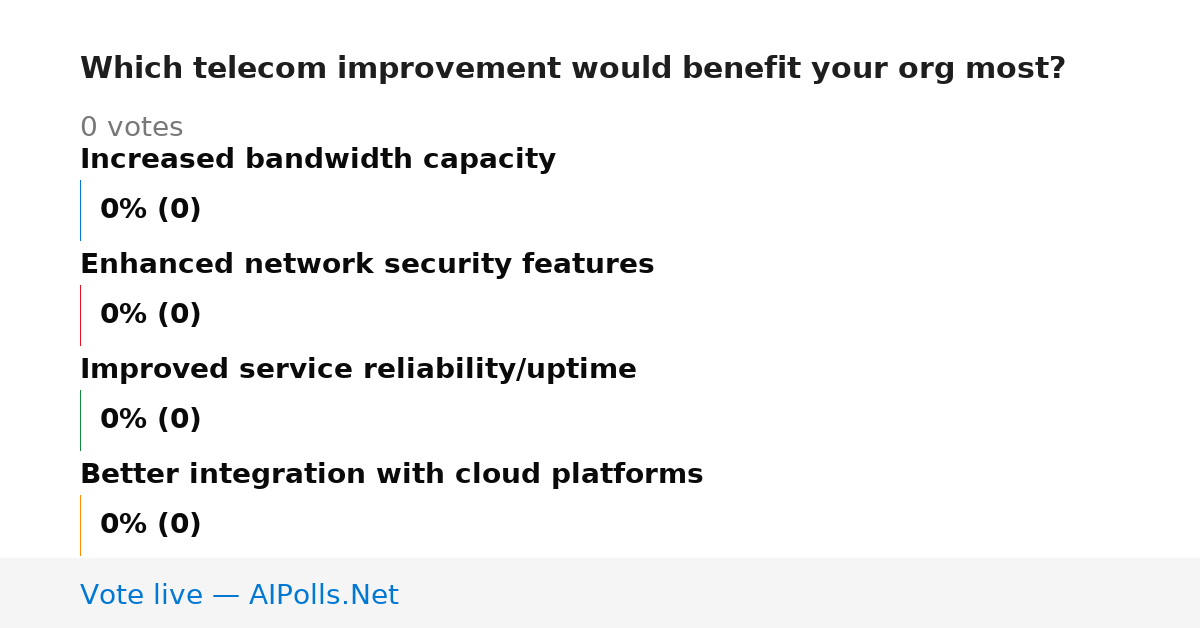 Which telecom improvement would benefit your org most?

0 votes

Increased bandwidth capacity

0% (0)

Enhanced network security features

0% (0)

Improved service reliability/uptime

0% (0)

Better integration with cloud platforms

0% (0)

Vote live — AIPolls.Net